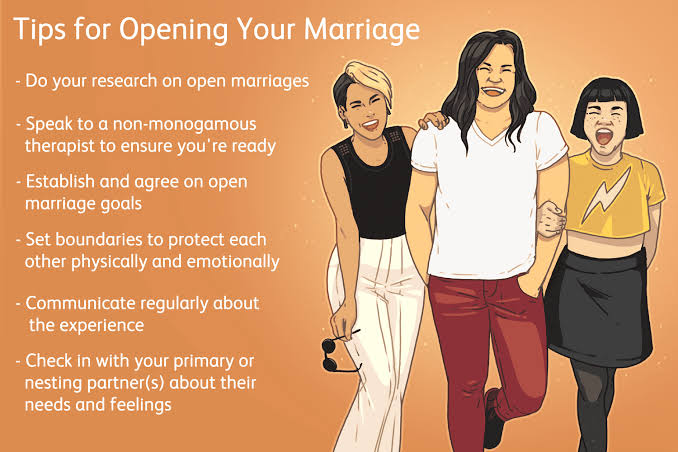 Tips for Opening Your Marriage

- Do your research on open marriages

- Speak to a non-monogamous therapist to ensure you're ready

- Establish and agree on open marriage goals

- Set boundaries to protect each other physically and emotionally

- Communicate regularly about the experience

- Check in with your primary or nesting partner(s) about their needs and feelings